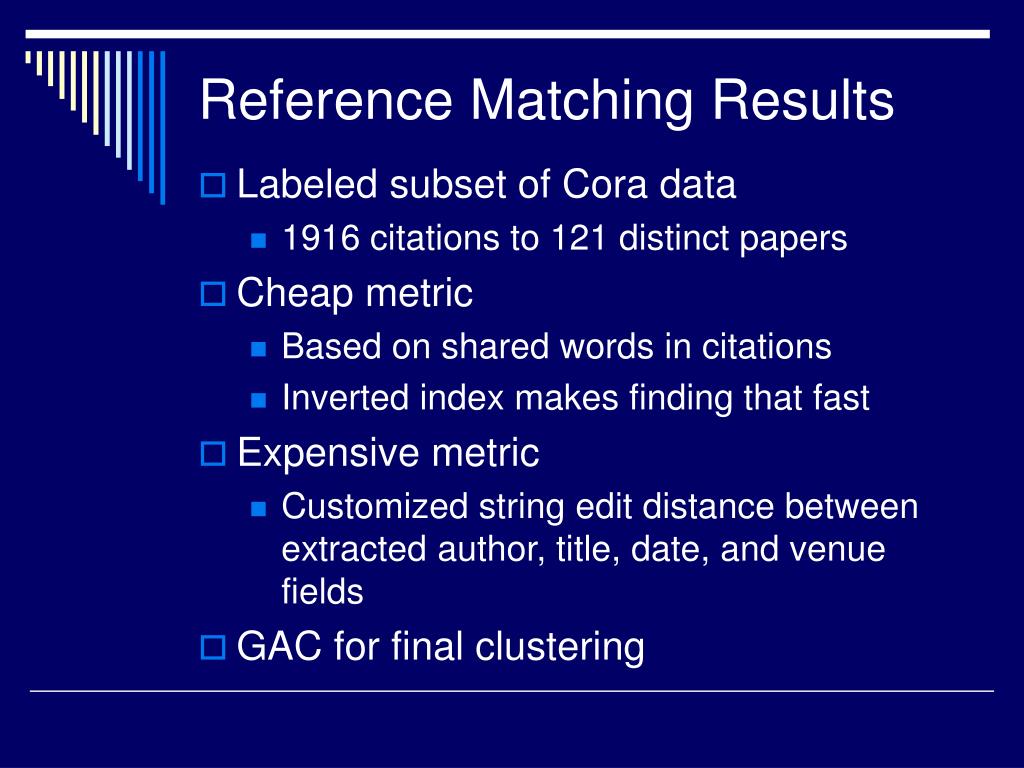 Reference Matching Results

Labeled subset of Cora data

1916 citations to 121 distinct papers

Cheap metric

Based on shared words in citations

Inverted index makes finding that fast

Expensive metric

Customized string edit distance between extracted author, title, date, and venue fields

GAC for final clustering